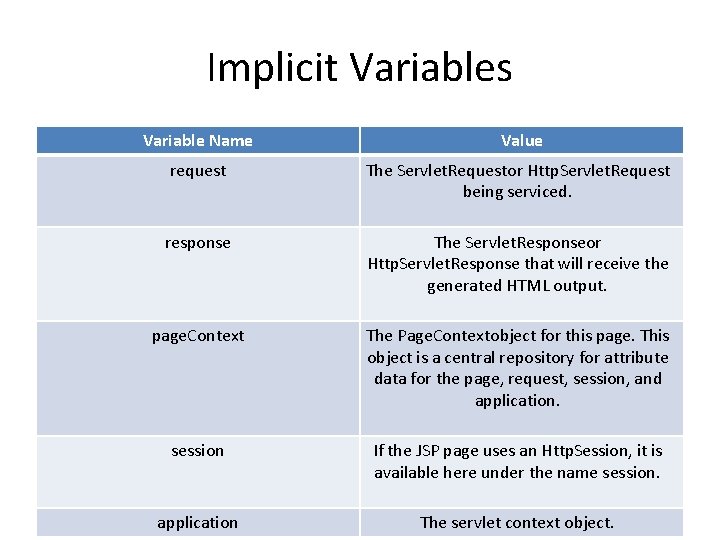 Implicit Variables

| Variable Name | Value |
|---|---|
| request | The ServletRequestor HttpServletRequest being serviced. |
| response | The ServletResponseor HttpServletResponse that will receive the generated HTML output. |
| pageContext | The PageContextobject for this page. This object is a central repository for attribute data for the page, request, session, and application. |
| session | If the JSP page uses an HttpSession, it is available here under the name session. |
| application | The servlet context object. |